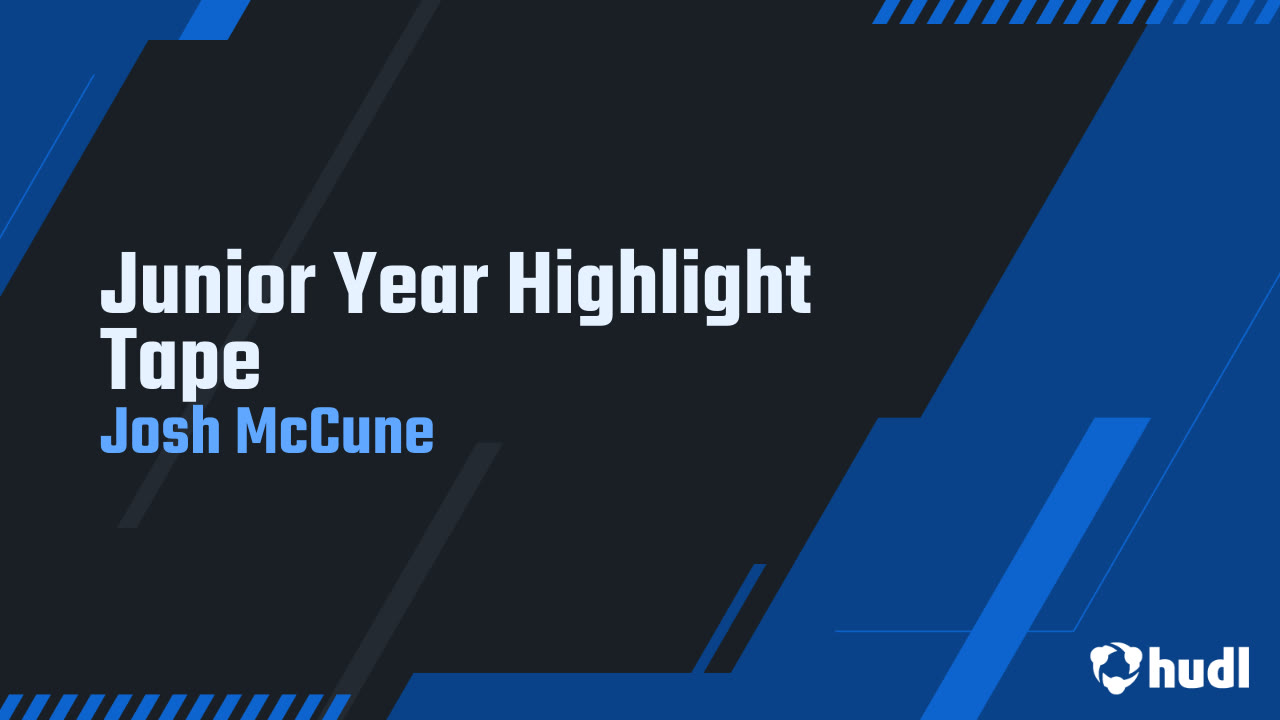 Junior Year Highlight Tape
Josh McCune

hudl